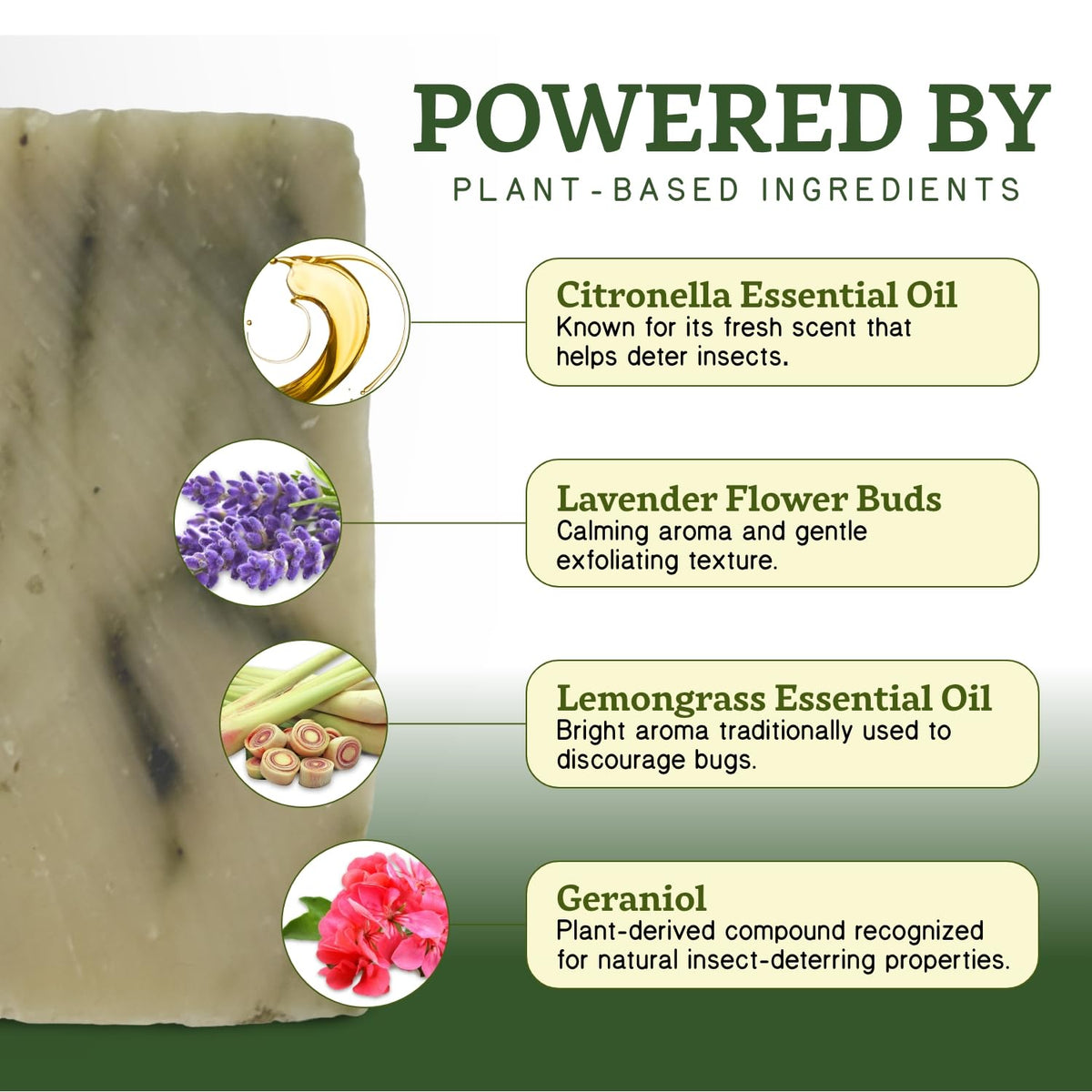 POWERED BY
PLANT-BASED INGREDIENTS

Citronella Essential Oil
Known for its fresh scent that helps deter insects.

Lavender Flower Buds
Calming aroma and gentle exfoliating texture.

Lemongrass Essential Oil
Bright aroma traditionally used to discourage bugs.

Geraniol
Plant-derived compound recognized for natural insect-deterring properties.